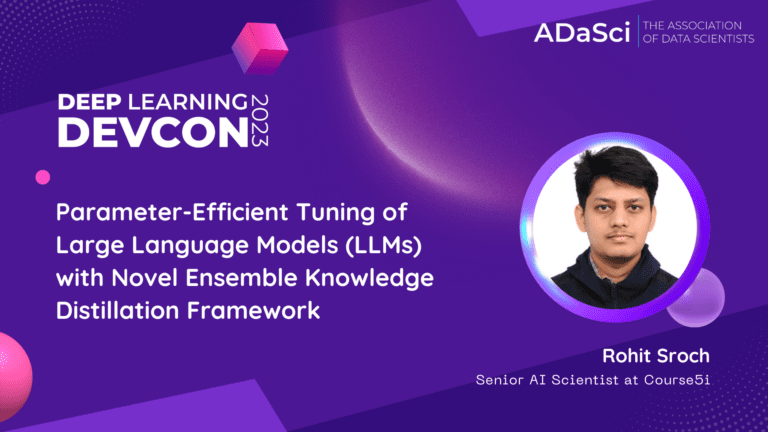 ADaSci THE ASSOCIATION OF DATA SCIENTISTS

DEEP LEARNING DEVCON 2023

Parameter-Efficient Tuning of Large Language Models (LLMs) with Novel Ensemble Knowledge Distillation Framework

Rohit Sroch

Senior AI Scientist at Course5i